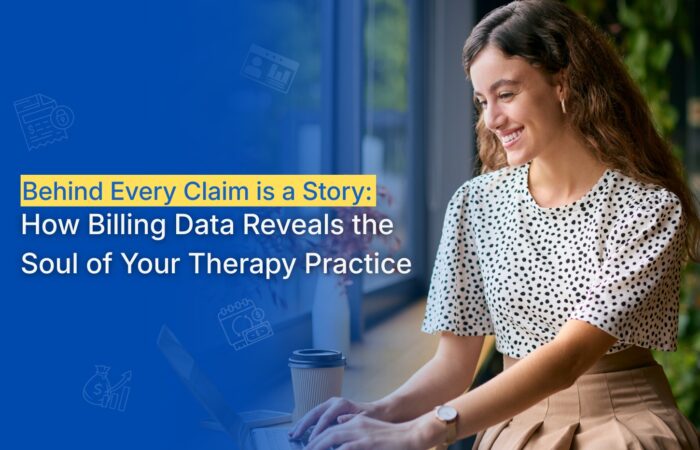 Behind Every Claim is a Story:
How Billing Data Reveals the Soul of Your Therapy Practice